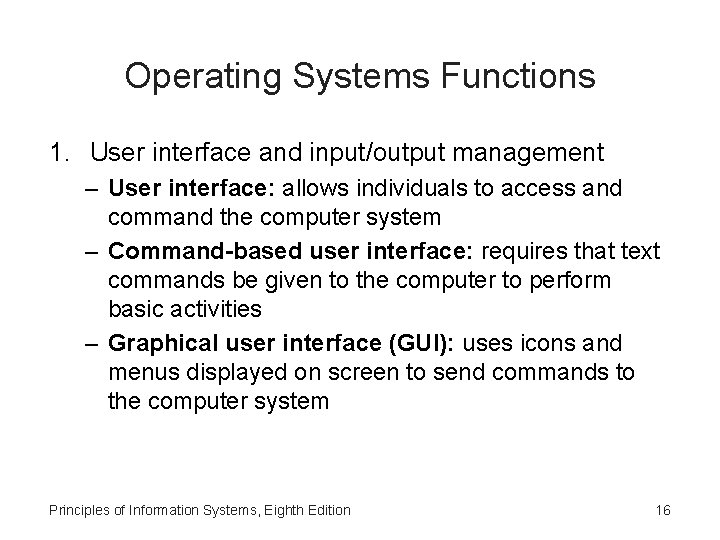 Operating Systems Functions

1. User interface and input/output management

– User interface: allows individuals to access and command the computer system

– Command-based user interface: requires that text commands be given to the computer to perform basic activities

– Graphical user interface (GUI): uses icons and menus displayed on screen to send commands to the computer system

Principles of Information Systems, Eighth Edition

16